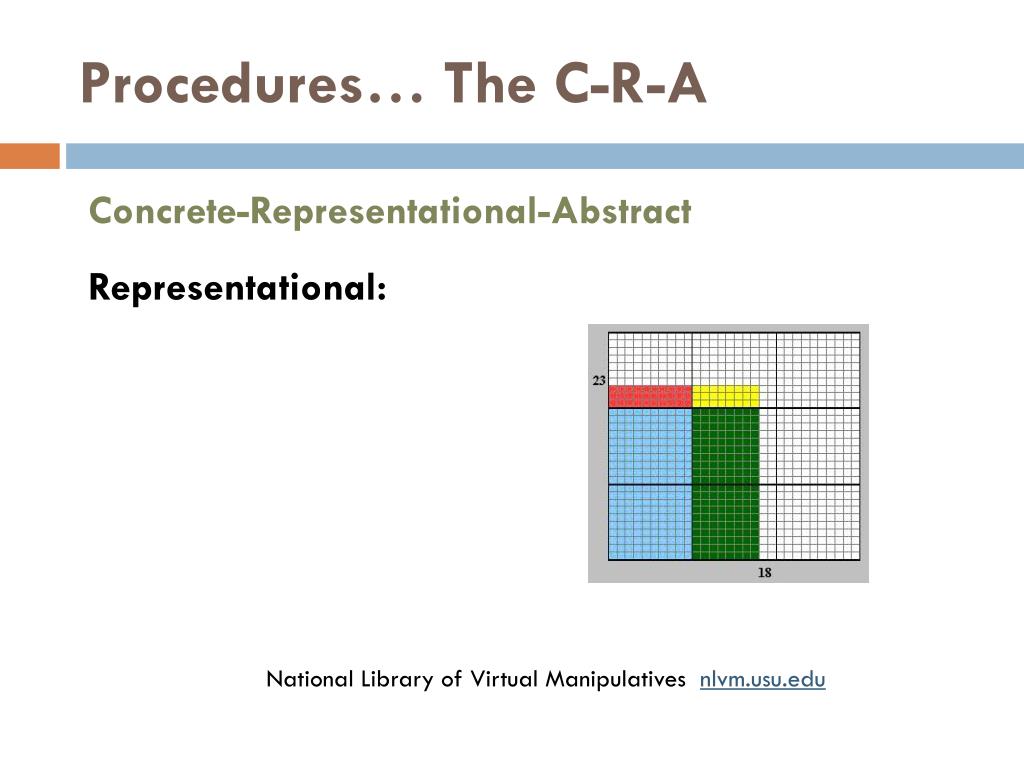 Procedures… The C-R-A

Concrete-Representational-Abstract

Representational:

23

18

National Library of Virtual Manipulatives nlvm.usu.edu